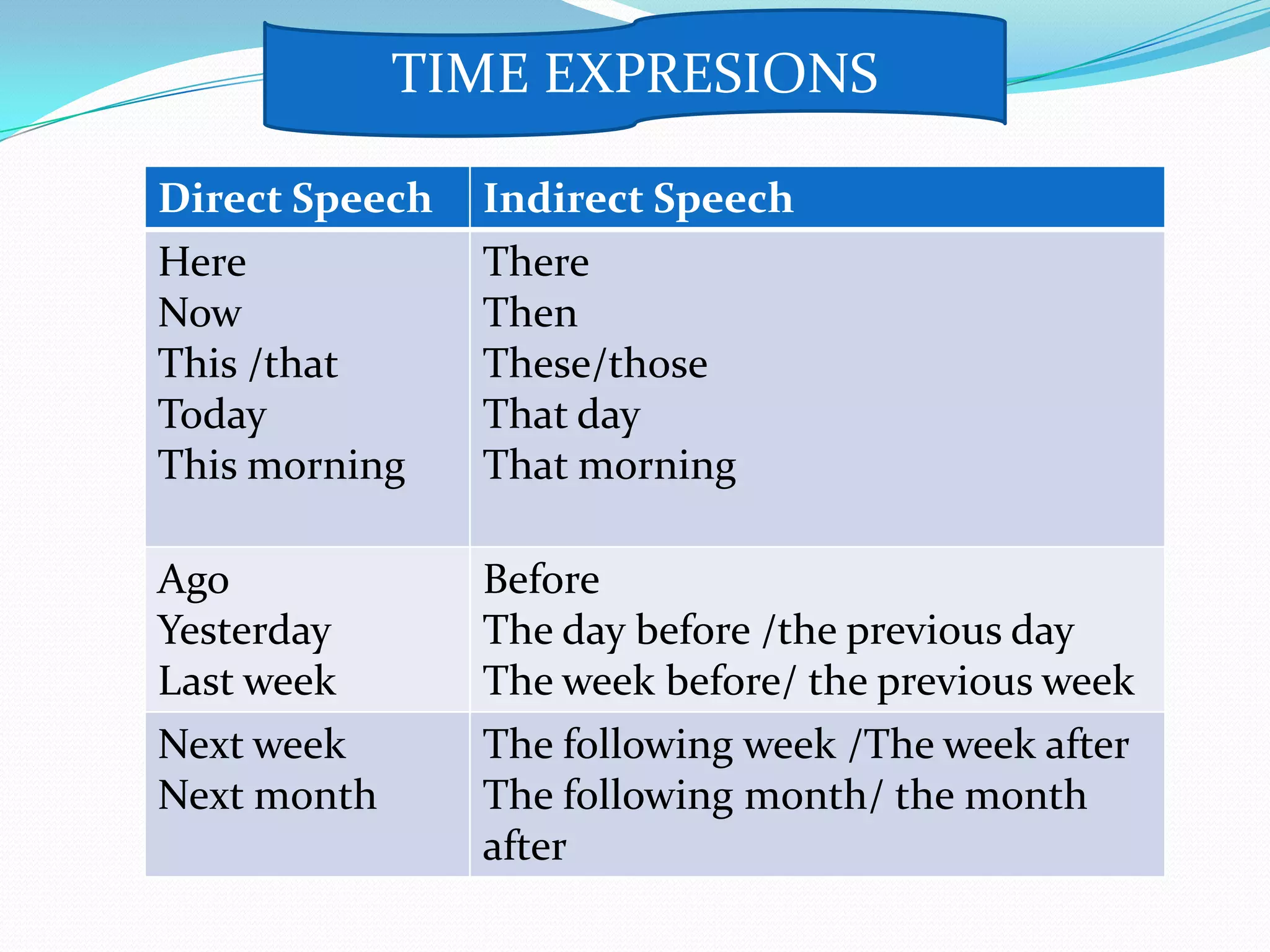 TIME EXPRESIONS

| Direct Speech | Indirect Speech |
|---|---|
| Here<br>Now<br>This /that<br>Today<br>This morning | There<br>Then<br>These/those<br>That day<br>That morning |
| Ago<br>Yesterday<br>Last week | Before<br>The day before /the previous day<br>The week before/ the previous week |
| Next week<br>Next month | The following week /The week after<br>The following month/ the month after |